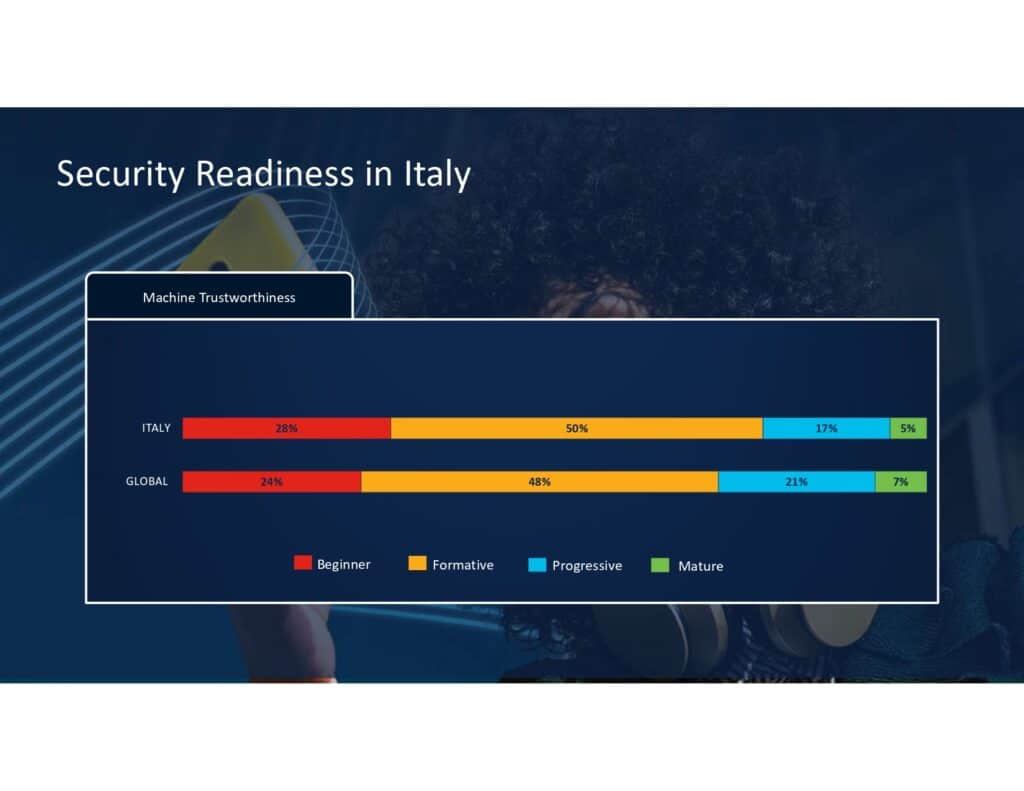 Security Readiness in Italy

Machine Trustworthiness

ITALY 28% 50% 17% 5%

GLOBAL 24% 48% 21% 7%

Beginner Formative Progressive Mature